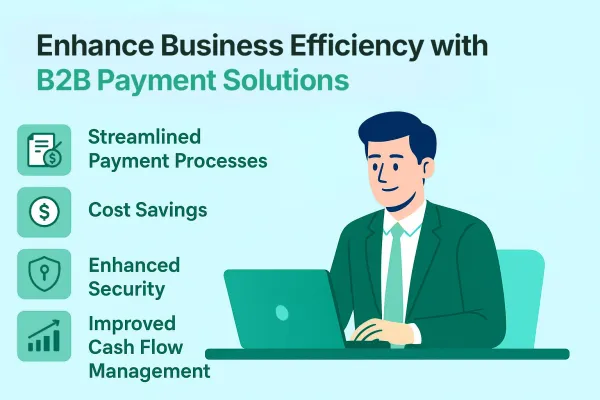 Enhance Business Efficiency with B2B Payment Solutions

Streamlined Payment Processes

Cost Savings

Enhanced Security

Improved Cash Flow Management